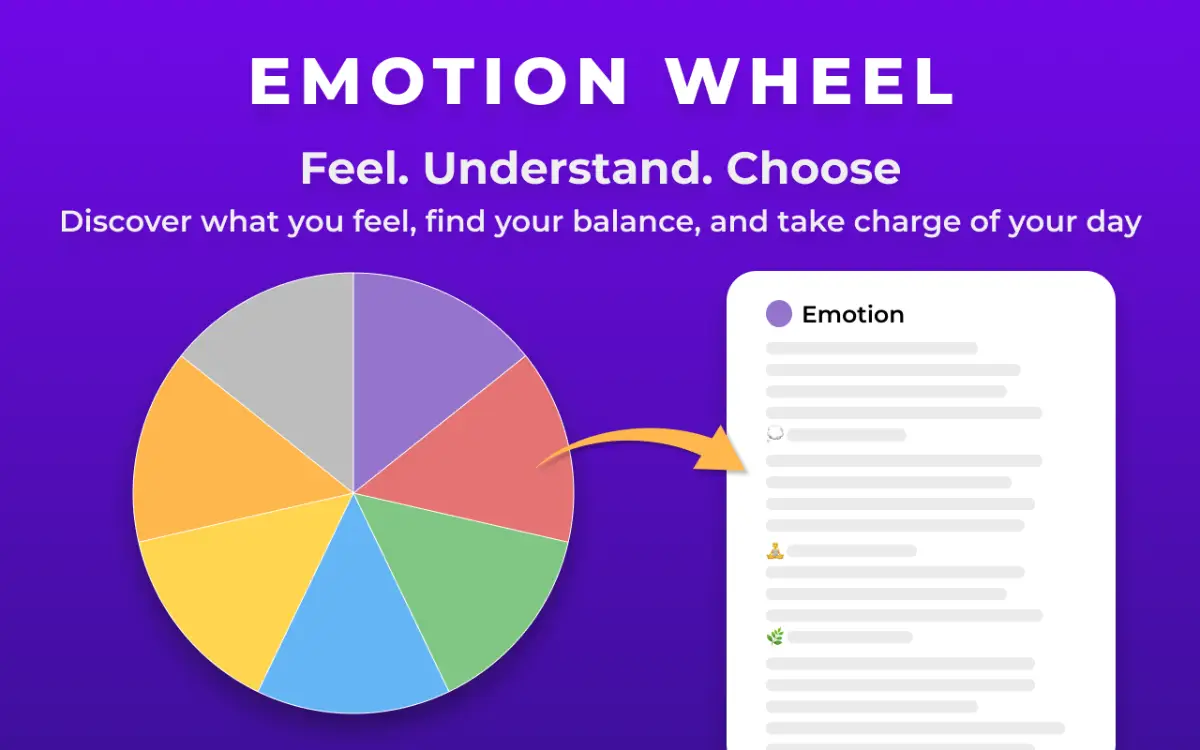 EMOTION WHEEL

Feel. Understand. Choose

Discover what you feel, find your balance, and take charge of your day

Emotion